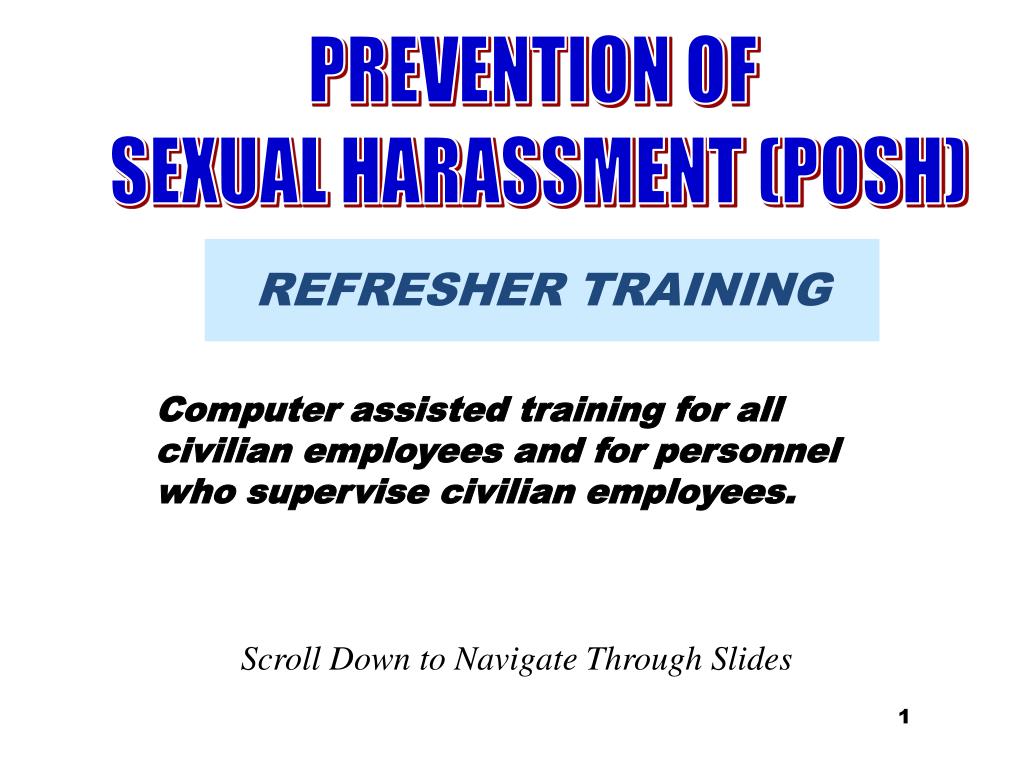 PREVENTION OF
SEXUAL HARASSMENT (POSH)

REFRESHER TRAINING

Computer assisted training for all civilian employees and for personnel who supervise civilian employees.

Scroll Down to Navigate Through Slides

1